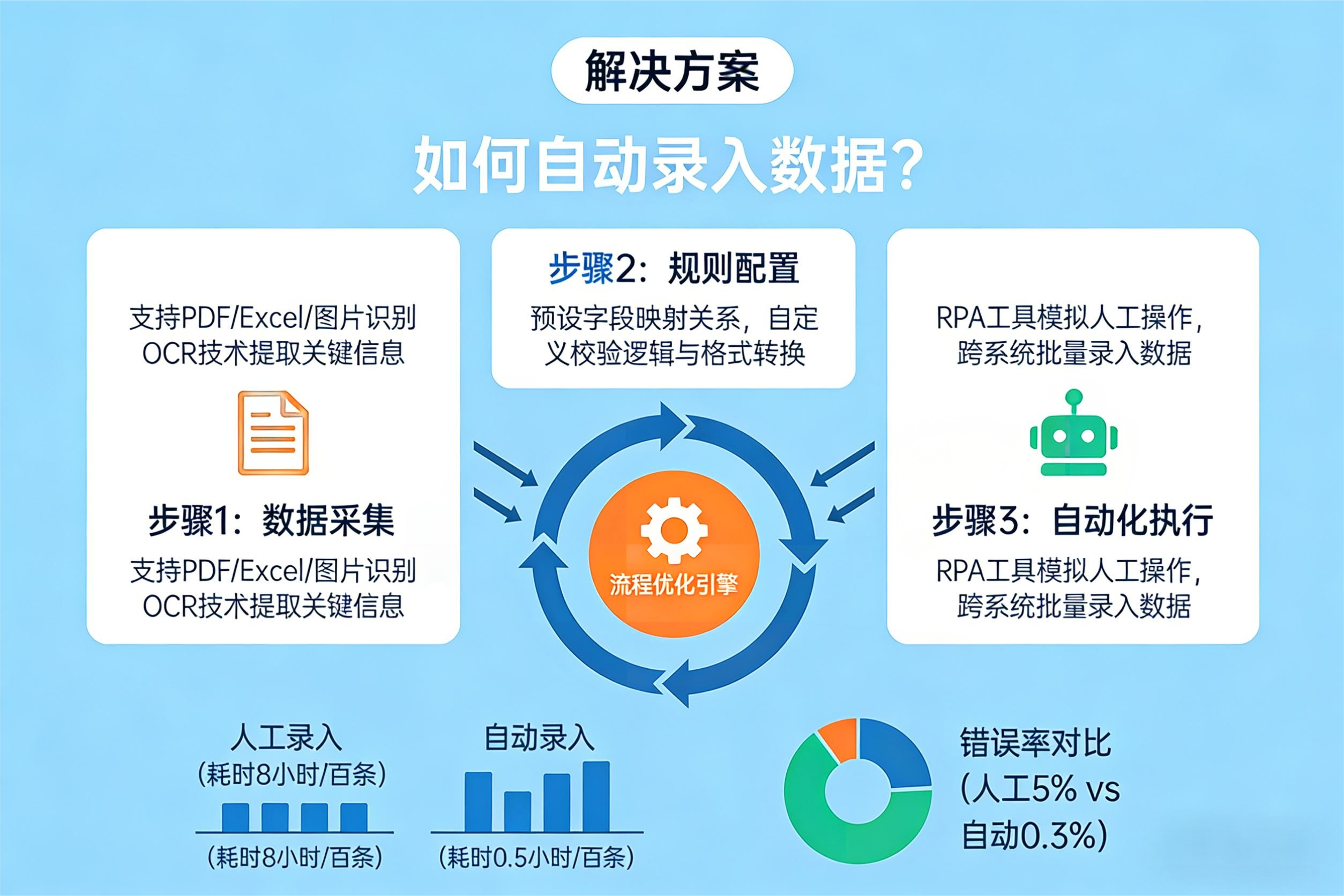 解决方案

如何自动录入数据？

支持PDF/Excel/图片识别
OCR技术提取关键信息

步骤1：数据采集
支持PDF/Excel/图片识别
OCR技术提取关键信息

步骤2：规则配置
预设字段映射关系，自定义校验逻辑与格式转换

流程优化引擎

RPA工具模拟人工操作，
跨系统批量录入数据

步骤3：自动化执行
RPA工具模拟人工操作，
跨系统批量录入数据

人工录入
(耗时8小时/百条)
(耗时8小时/百条)

自动录入
(耗时0.5小时/百条)

错误率对比
(人工5% vs
自动0.3%)